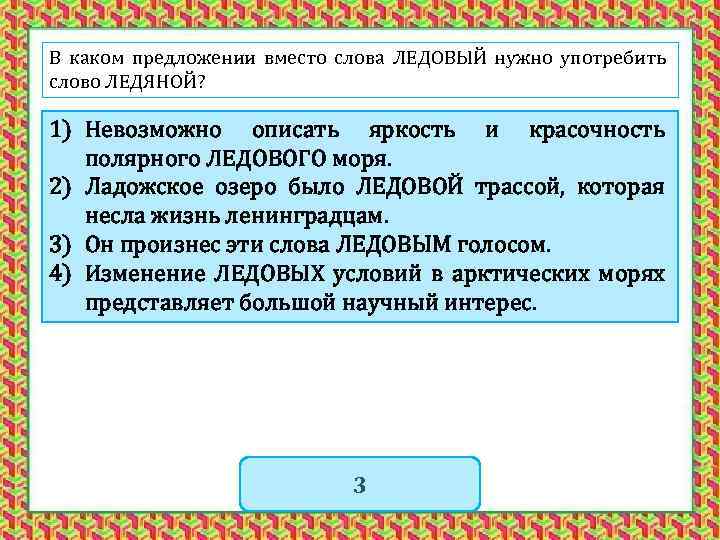 В каком предложении вместо слова ЛЕДОВЫЙ нужно употребить слово ЛЕДЯНОЙ?

1) Невозможно описать яркость и красочность полярного ЛЕДОВОГО моря.
2) Ладожское озеро было ЛЕДОВОЙ трассой, которая несла жизнь ленинградцам.
3) Он произнес эти слова ЛЕДОВЫМ голосом.
4) Изменение ЛЕДОВЫХ условий в арктических морях представляет большой научный интерес.

3